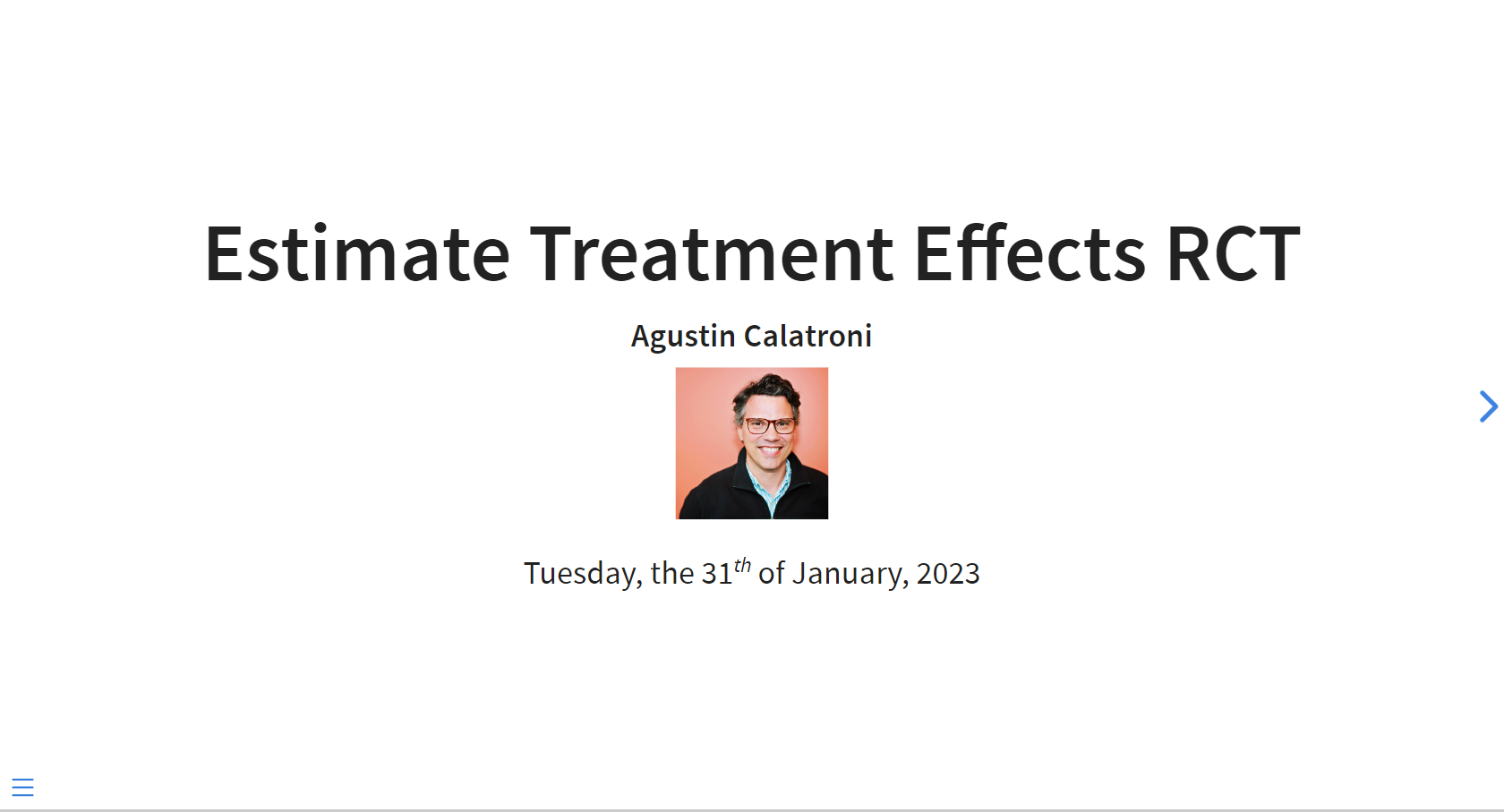 Estimate Treatment Effects RCT

Agustin Calatroni

Tuesday, the 31$^{th}$ of January, 2023